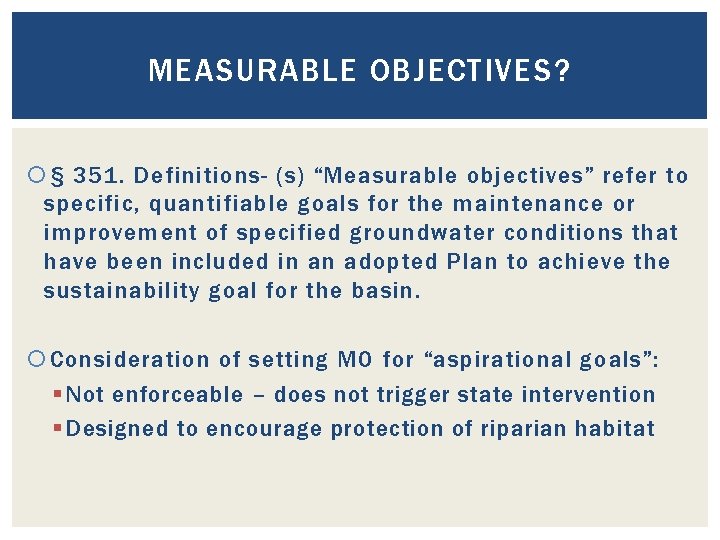 MEASURABLE OBJECTIVES?

§ 351. Definitions- (s) “Measurable objectives” refer to specific, quantifiable goals for the maintenance or improvement of specified groundwater conditions that have been included in an adopted Plan to achieve the sustainability goal for the basin.

Consideration of setting MO for “aspirational goals”:

Not enforceable – does not trigger state intervention

Designed to encourage protection of riparian habitat